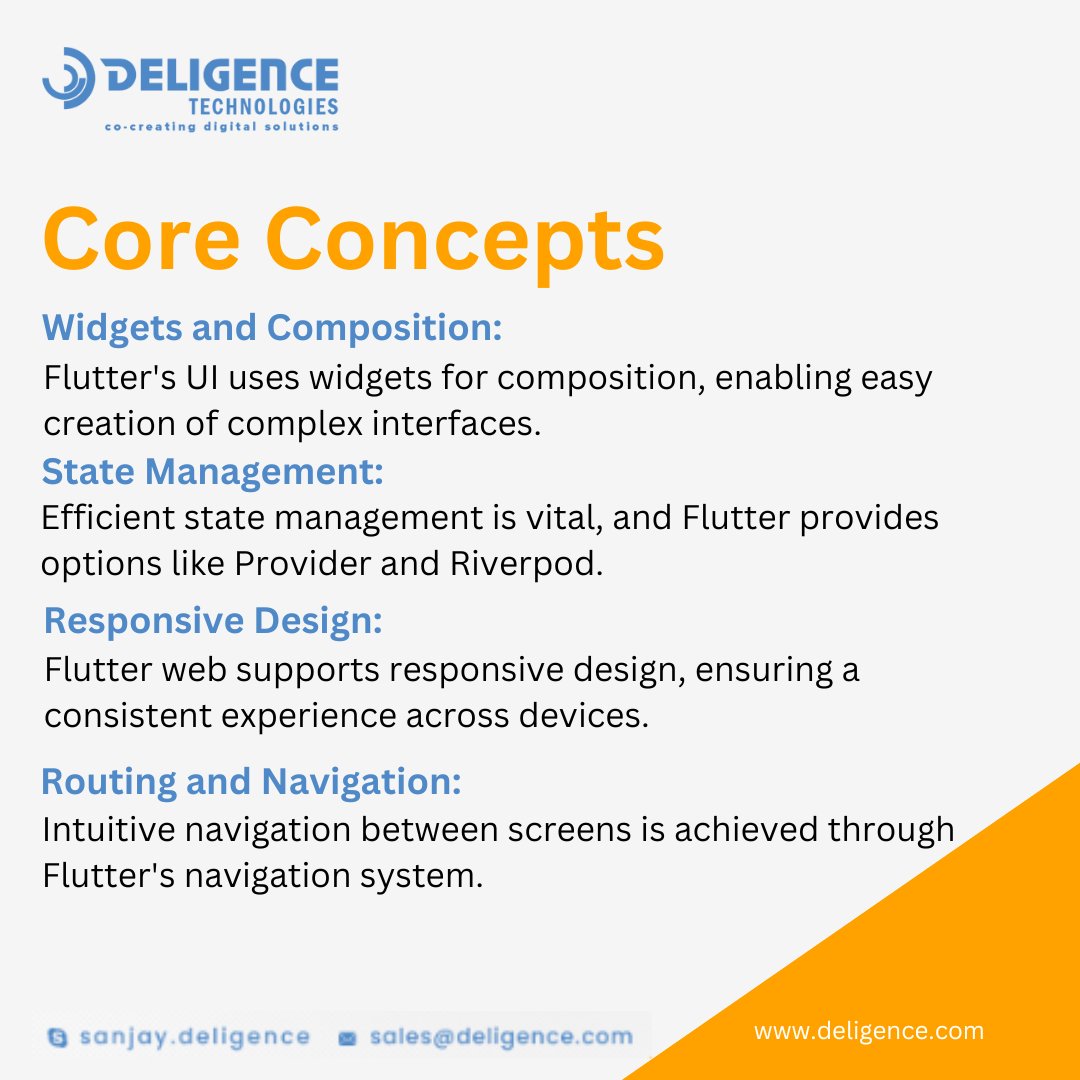 DELIGENCE
TECHNOLOGIES
co-creating digital solutions

Core Concepts

Widgets and Composition:
Flutter's UI uses widgets for composition, enabling easy creation of complex interfaces.

State Management:
Efficient state management is vital, and Flutter provides options like Provider and Riverpod.

Responsive Design:
Flutter web supports responsive design, ensuring a consistent experience across devices.

Routing and Navigation:
Intuitive navigation between screens is achieved through Flutter's navigation system.

sanjay.deligence sales@deligence.com

www.deligence.com